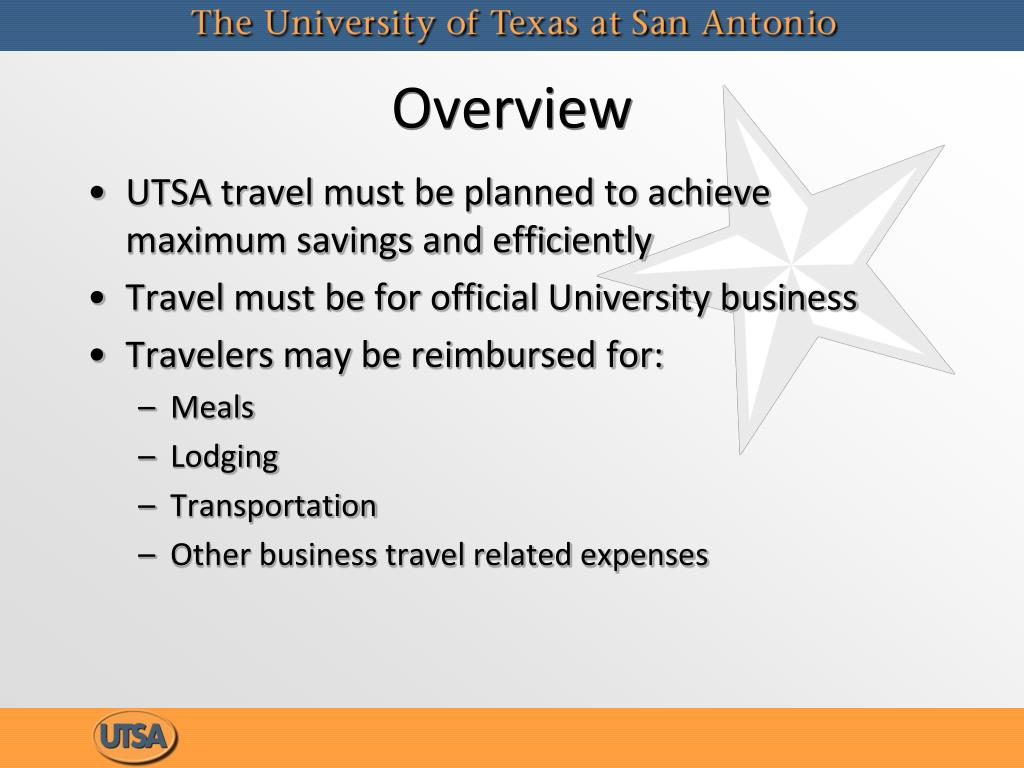 The University of Texas at San Antonio

Overview

• UTSA travel must be planned to achieve maximum savings and efficiently
• Travel must be for official University business
• Travelers may be reimbursed for:
– Meals
– Lodging
– Transportation
– Other business travel related expenses

UTSA